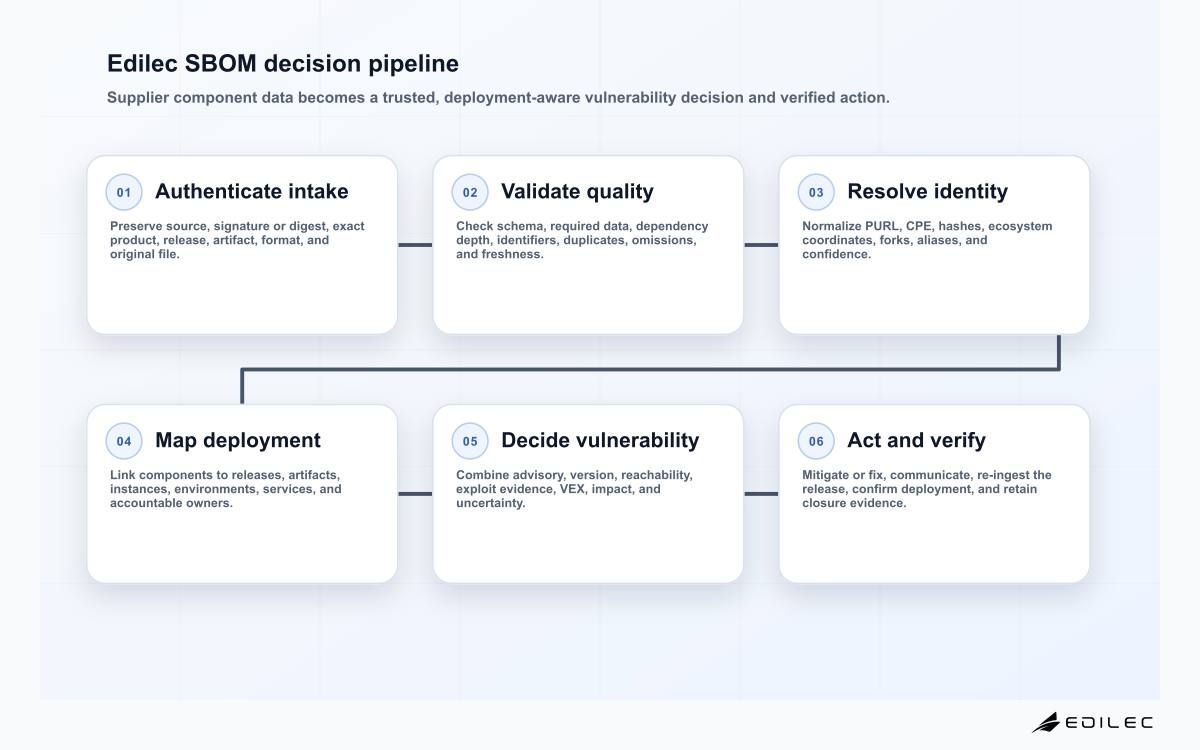 Edilec SBOM decision pipeline

Supplier component data becomes a trusted, deployment-aware vulnerability decision and verified action.

01 Authenticate intake

Preserve source, signature or digest, exact product, release, artifact, format, and original file.

02 Validate quality

Check schema, required data, dependency depth, identifiers, duplicates, omissions, and freshness.

03 Resolve identity

Normalize PURL, CPE, hashes, ecosystem coordinates, forks, aliases, and confidence.

04 Map deployment

Link components to releases, artifacts, instances, environments, services, and accountable owners.

05 Decide vulnerability

Combine advisory, version, reachability, exploit evidence, VEX, impact, and uncertainty.

06 Act and verify

Mitigate or fix, communicate, re-ingest the release, confirm deployment, and retain closure evidence.

EDILEC